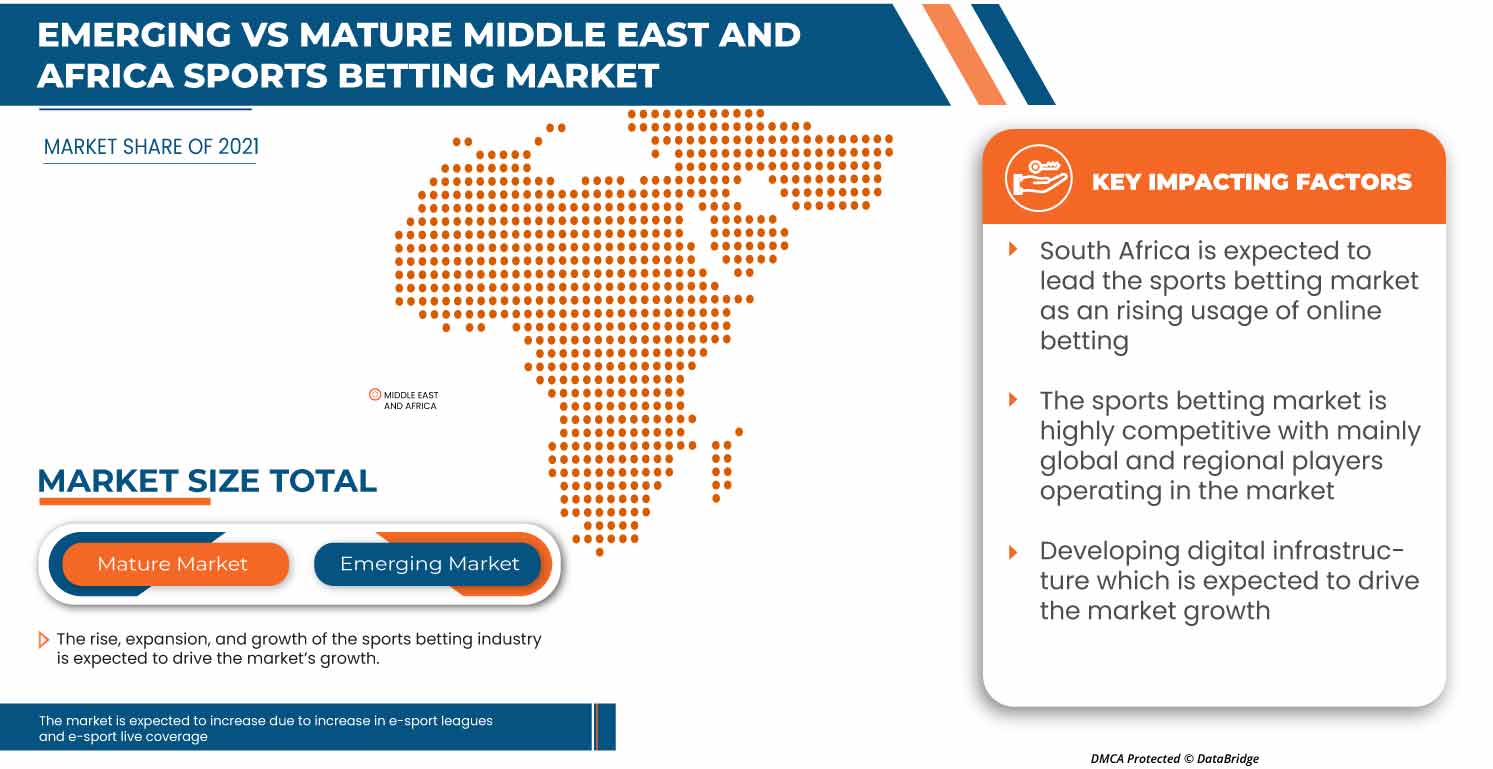 EMERGING VS MATURE MIDDLE EAST AND AFRICA SPORTS BETTING MARKET

MARKET SHARE OF 2021

MIDDLE EAST AND AFRICA

MARKET SIZE TOTAL

Mature Market

Emerging Market

The rise, expansion, and growth of the sports betting industry is expected to drive the market's growth.

The market is expected to increase due to increase in e-sport leagues and e-sport live coverage

KEY IMPACTING FACTORS

South Africa is expected to lead the sports betting market as an rising usage of online betting

The sports betting market is highly competitive with mainly global and regional players operating in the market

Developing digital infrastructure which is expected to drive the market growth

DMCA Protected © DataBridge